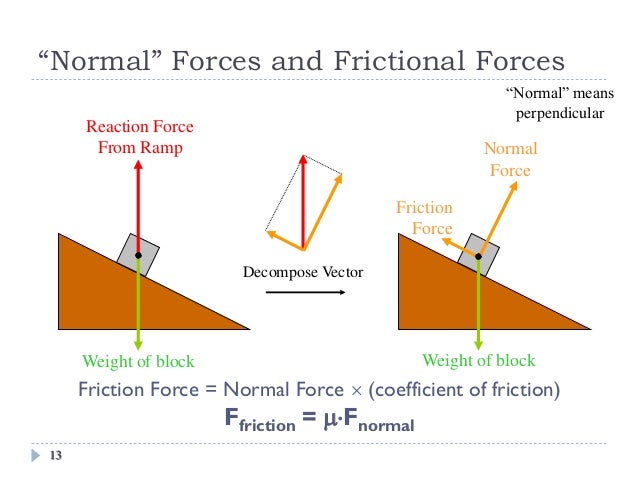 “Normal” Forces and Frictional Forces

“Normal” means perpendicular

Reaction Force From Ramp

Weight of block

Decompose Vector

Normal Force

Friction Force

Weight of block

Friction Force = Normal Force × (coefficient of friction)

$F_{friction} = \mu \cdot F_{normal}$

13